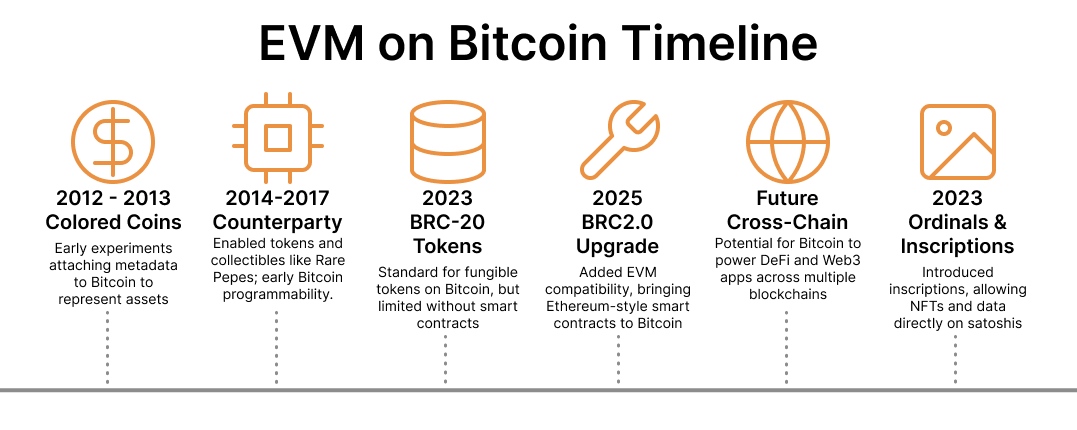 EVM on Bitcoin Timeline

2012 - 2013
Colored Coins
Early experiments attaching metadata to Bitcoin to represent assets

2014-2017
Counterparty
Enabled tokens and collectibles like Rare Pepes; early Bitcoin programmability.

2023
BRC-20
Tokens
Standard for fungible tokens on Bitcoin, but limited without smart contracts

2025
BRC2.0
Upgrade
Added EVM compatibility, bringing Ethereum-style smart contracts to Bitcoin

Future
Cross-Chain
Potential for Bitcoin to power DeFi and Web3 apps across multiple blockchains

2023
Ordinals &
Inscriptions
Introduced inscriptions, allowing NFTs and data directly on satoshis